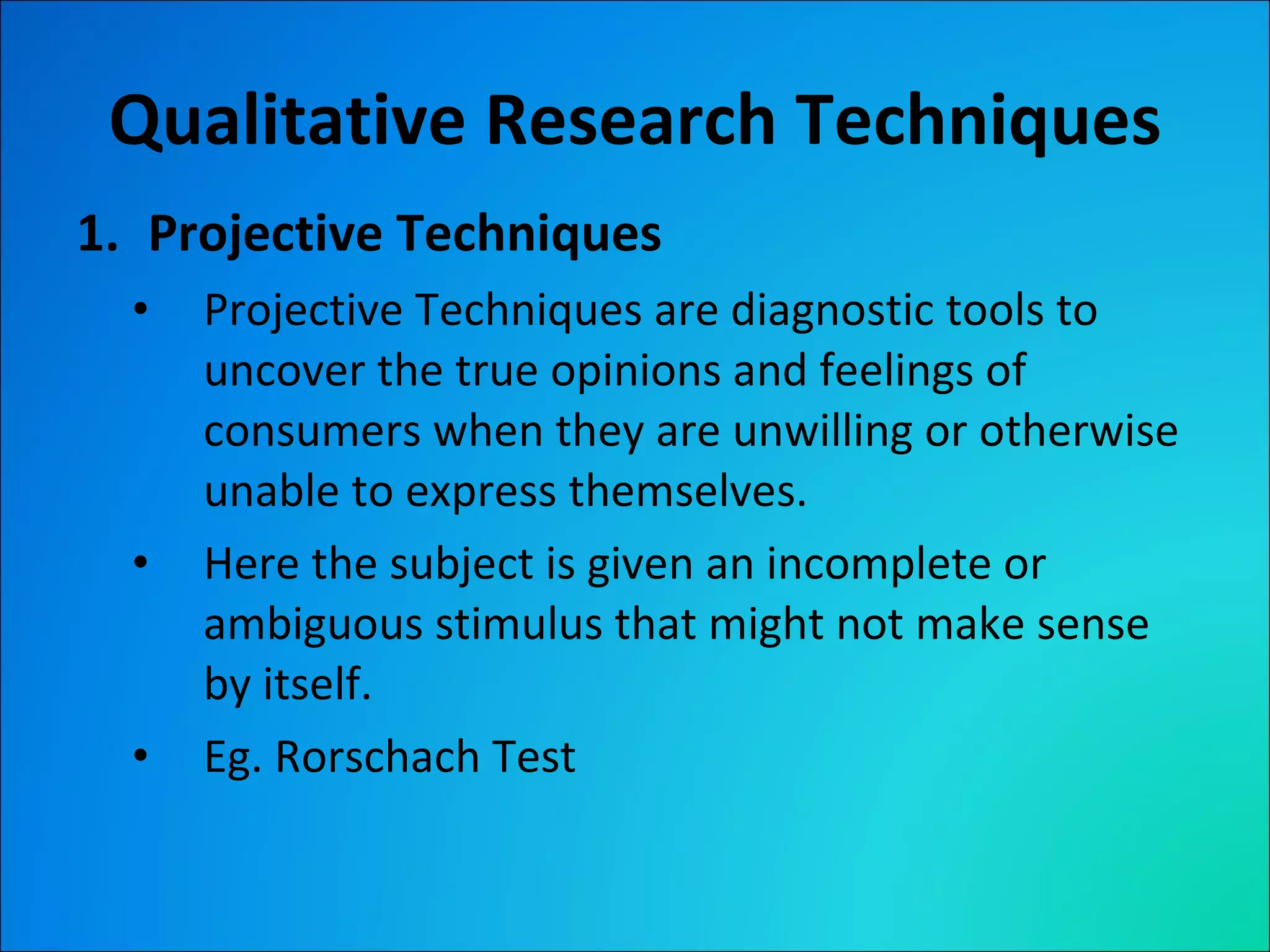 Qualitative Research Techniques

1. Projective Techniques

• Projective Techniques are diagnostic tools to uncover the true opinions and feelings of consumers when they are unwilling or otherwise unable to express themselves.

• Here the subject is given an incomplete or ambiguous stimulus that might not make sense by itself.

• Eg. Rorschach Test